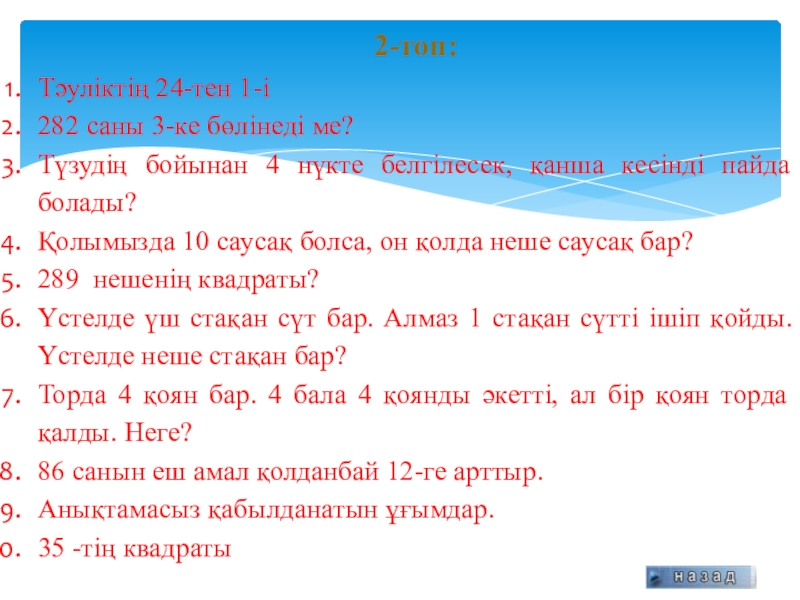 2-топ:

1. Тәуліктің 24-тен 1-і
2. 282 саны 3-ке бөлінеді ме?
3. Түзудің бойынан 4 нүкте белгілесек, қанша кесінді пайда болады?
4. Қолымызда 10 саусақ болса, он қолда неше саусақ бар?
5. 289 нешенің квадраты?
6. Үстелде үш стақан сүт бар. Алмаз 1 стақан сүтті ішіп қойды. Үстелде неше стақан бар?
7. Торда 4 қоян бар. 4 бала 4 қоянды әкетті, ал бір қоян торда қалды. Неге?
8. 86 санын еш амал қолданбай 12-ге арттыр.
9. Анықтамасыз қабылданатын ұғымдар.
0. 35 -тің квадраты

назад